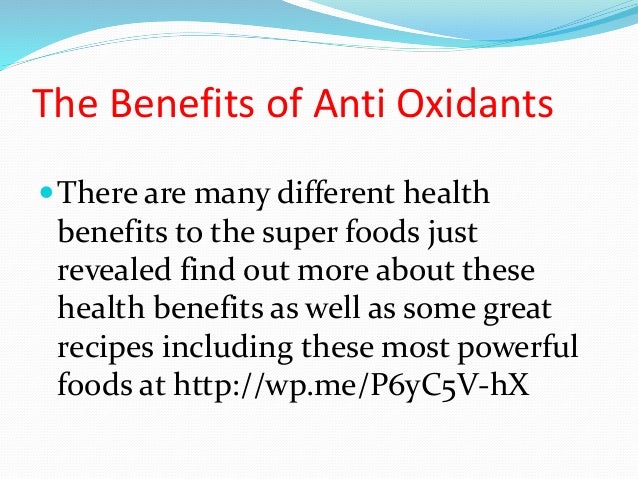 The Benefits of Anti Oxidants

There are many different health benefits to the super foods just revealed find out more about these health benefits as well as some great recipes including these most powerful foods at http://wp.me/P6yC5V-hX